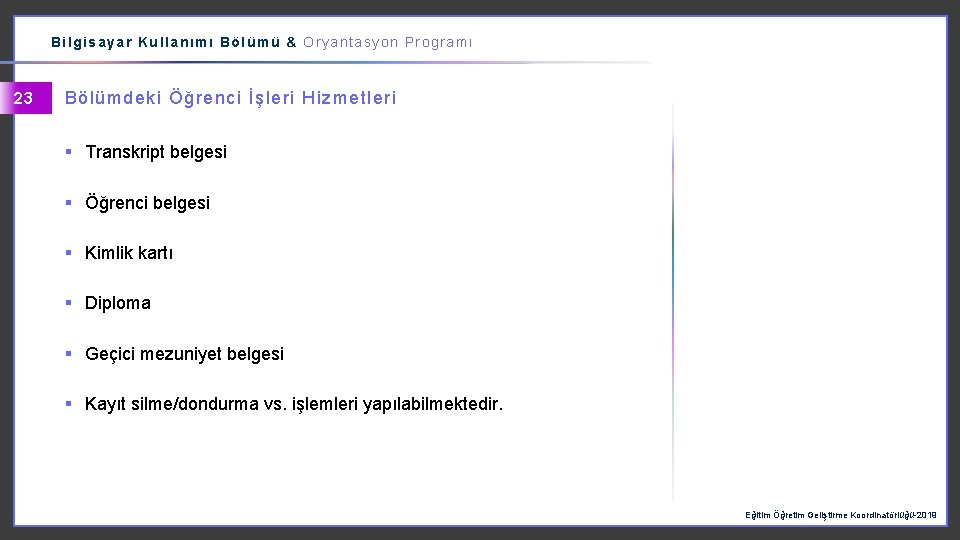 Bilgisayar Kullanımı Bölümü & Oryantasyon Programı

23

Bölümdeki Öğrenci İşleri Hizmetleri

▪ Transkript belgesi

▪ Öğrenci belgesi

▪ Kimlik kartı

▪ Diploma

▪ Geçici mezuniyet belgesi

▪ Kayıt silme/dondurma vs. işlemleri yapılabilmektedir.

Eğitim Öğretim Geliştirme Koordinatörlüğü-2019